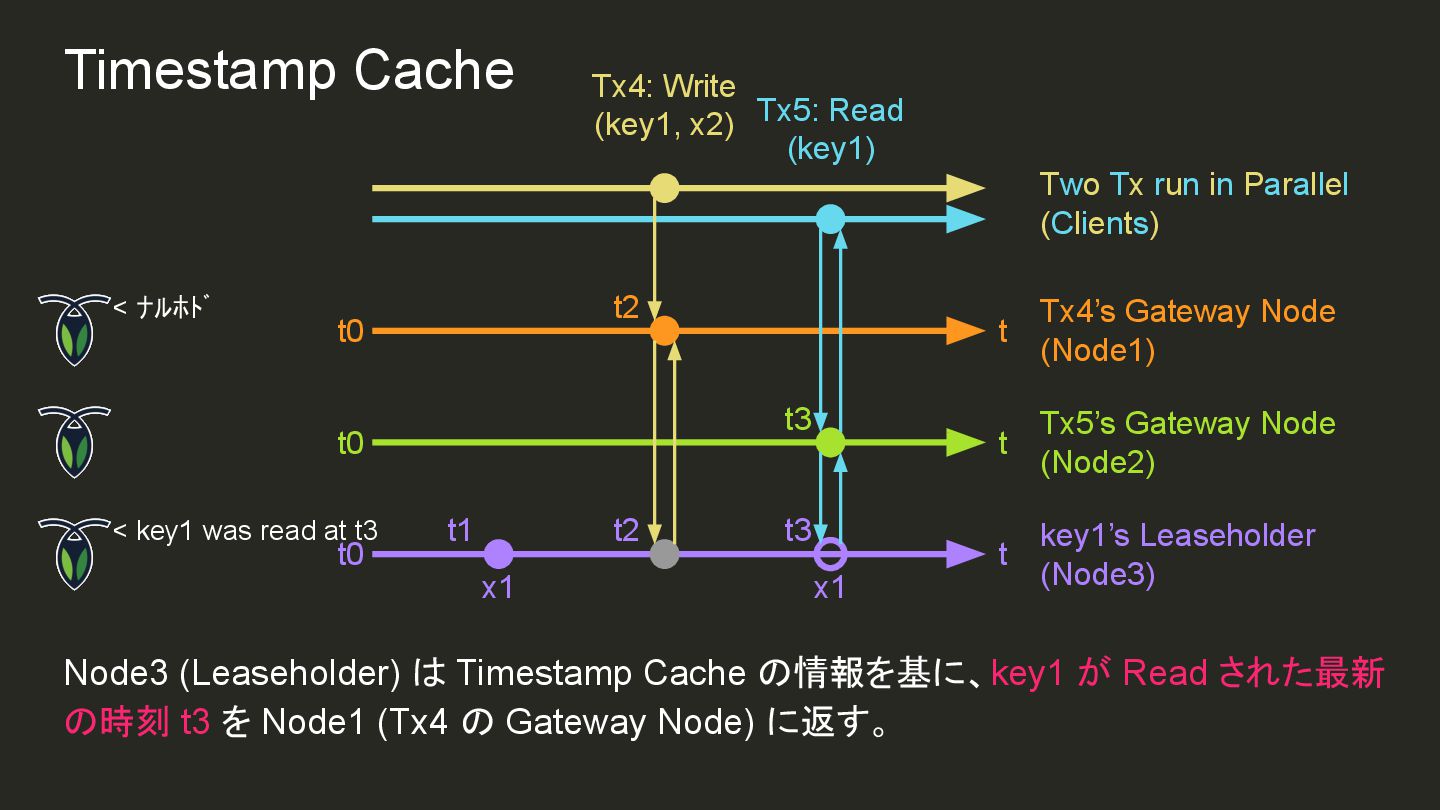 Timestamp Cache

Tx4: Write (key1, x2)

Tx5: Read (key1)

Two Tx run in Parallel (Clients)

< ﾅﾙﾎﾄﾞ

t0

t2

t

Tx4's Gateway Node (Node1)

t0

t3

t

Tx5's Gateway Node (Node2)

< key1 was read at t3

t0

t1

t2

t3

t

x1

x1

key1's Leaseholder (Node3)

Node3 (Leaseholder) は Timestamp Cache の情報を基に、key1 が Read された最新の時刻 t3 を Node1 (Tx4 の Gateway Node) に返す。